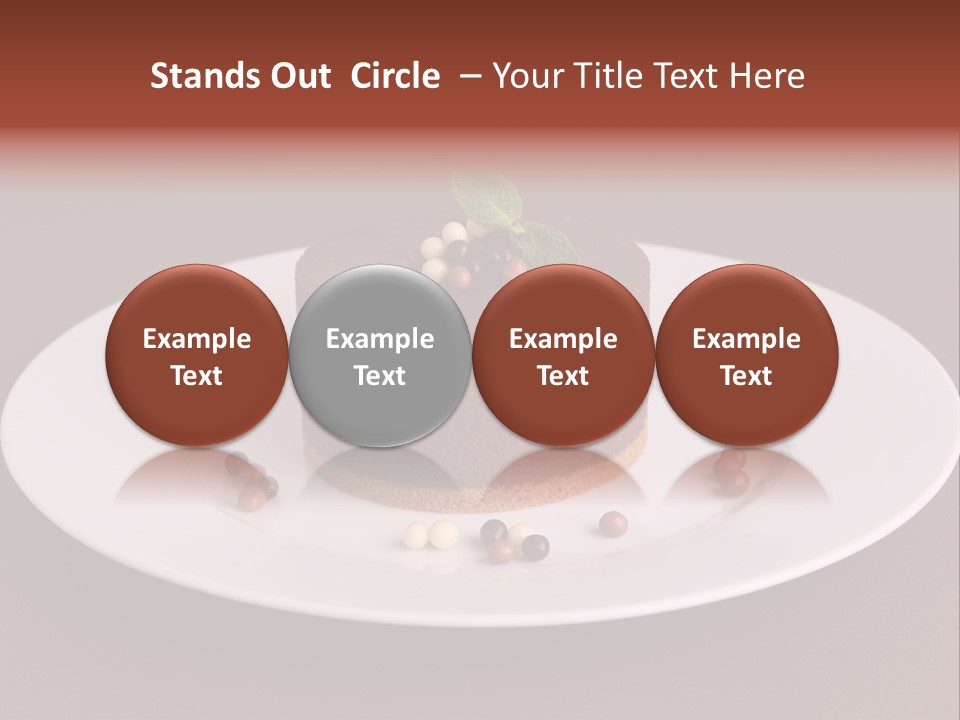 Stands Out Circle – Your Title Text Here

Example Text

Example Text

Example Text

Example Text